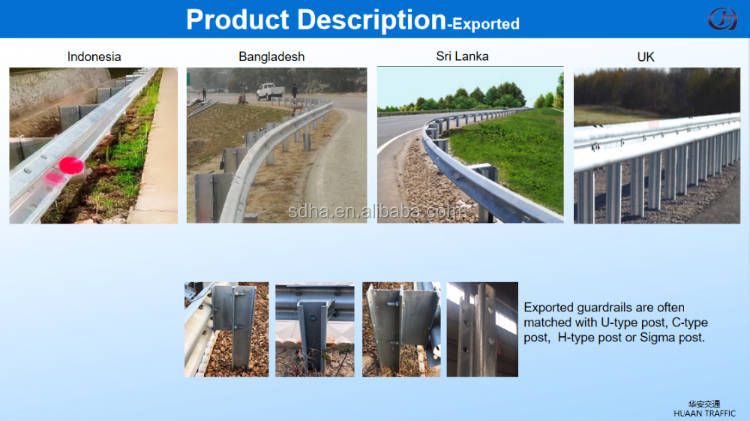 Product Description-Exported

Indonesia

Bangladesh

Sri Lanka

UK

sdha.en.alibaba.com

Exported guardrails are often matched with U-type post, C-type post, H-type post or Sigma post.

华安交通
HUAAN TRAFFIC